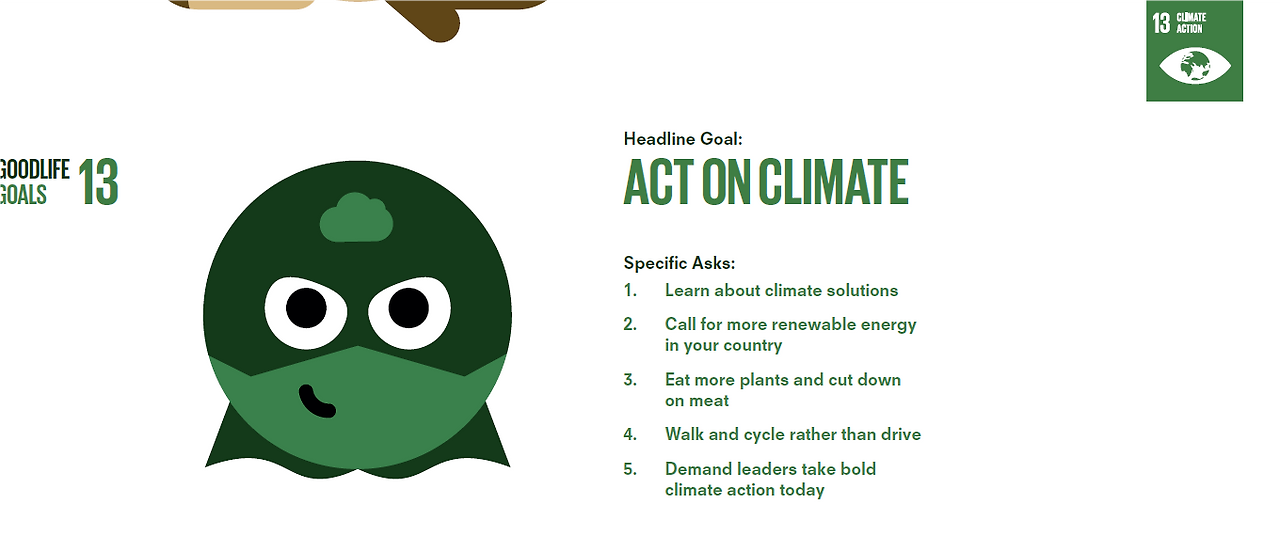 13 CLIMATE ACTION

GOODLIFE GOALS 13

Headline Goal:

ACT ON CLIMATE

Specific Asks:

1. Learn about climate solutions

2. Call for more renewable energy in your country

3. Eat more plants and cut down on meat

4. Walk and cycle rather than drive

5. Demand leaders take bold climate action today